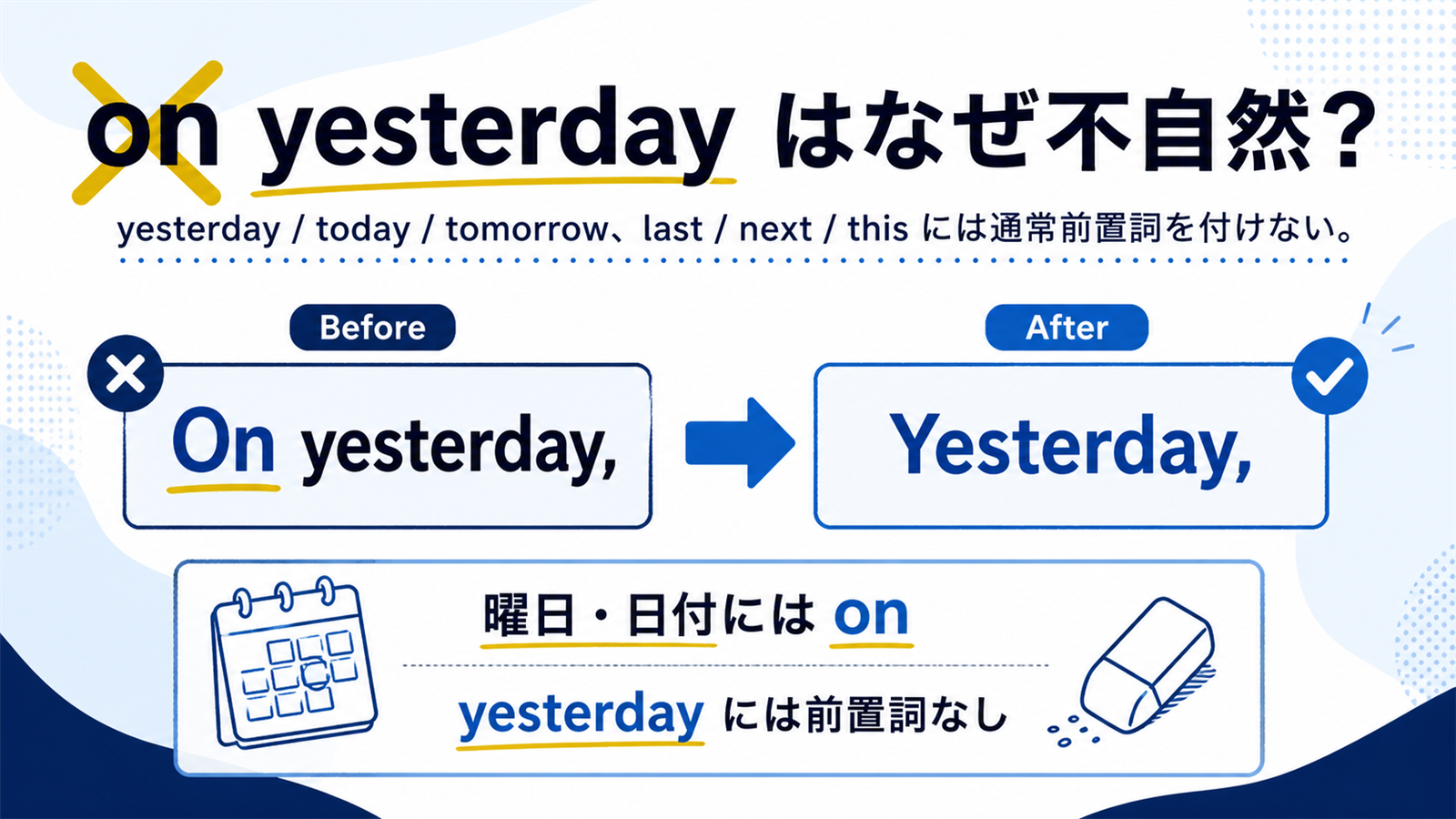 on yesterday はなぜ不自然？

yesterday / today / tomorrow、last / next / this には通常前置詞を付けない。

Before

On yesterday,

After

Yesterday,

曜日・日付には on

yesterday には前置詞なし